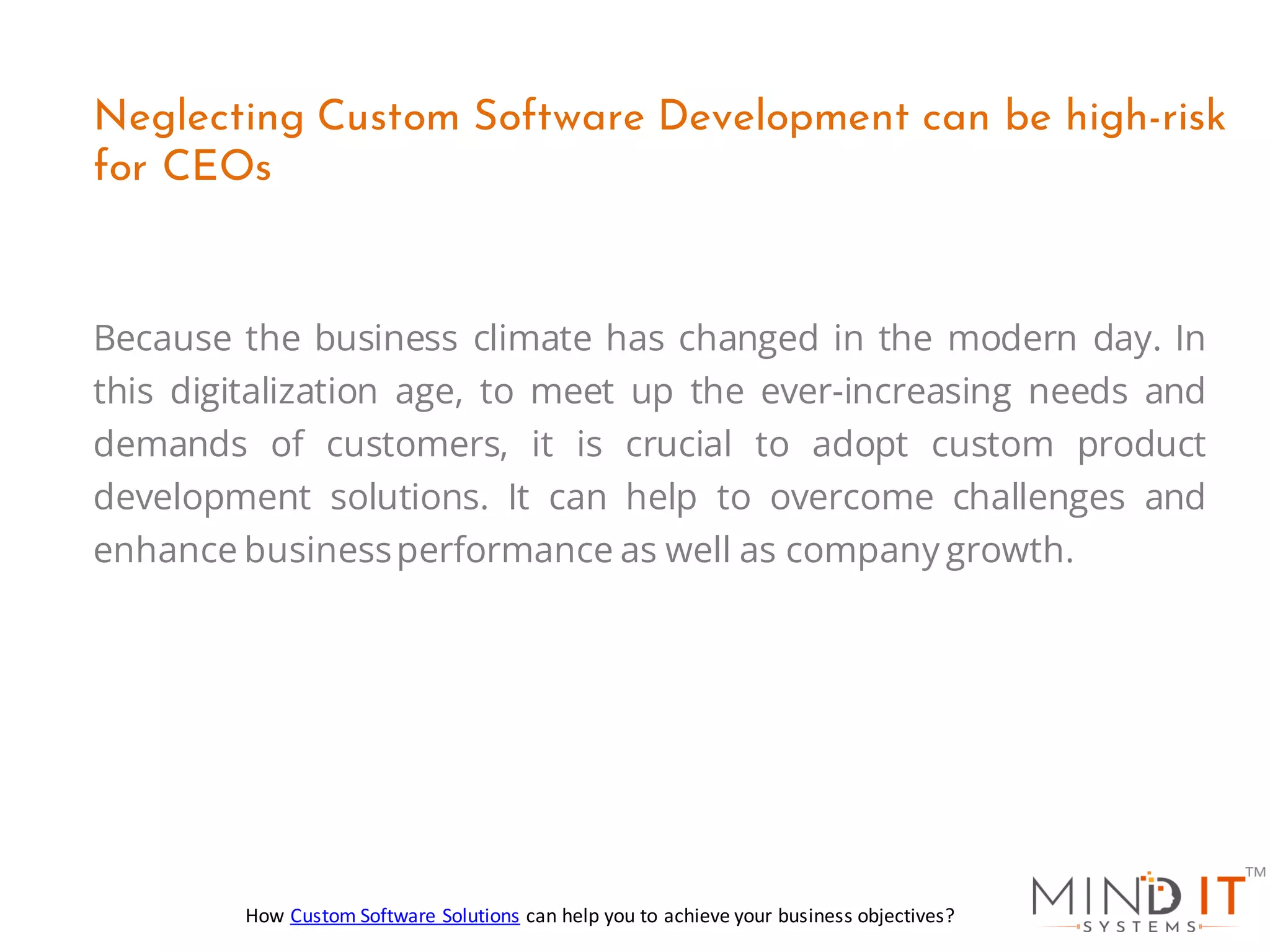 Neglecting Custom Software Development can be high-risk for CEOs

Because the business climate has changed in the modern day. In this digitalization age, to meet up the ever-increasing needs and demands of customers, it is crucial to adopt custom product development solutions. It can help to overcome challenges and enhance business performance as well as company growth.

How Custom Software Solutions can help you to achieve your business objectives?

MIND IT™
SYSTEMS